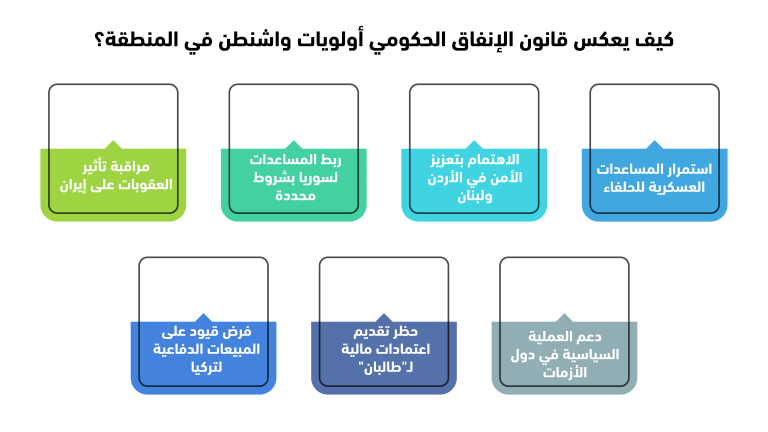 كيف يعكس قانون الإنفاق الحكومي أولويات واشنطن في المنطقة؟

استمرار المساعدات العسكرية للحلفاء

الاهتمام بتعزيز الأمن في الأردن ولبنان

ربط المساعدات لسوريا بشروط محددة

مراقبة تأثير العقوبات على إيران

دعم العملية السياسية في دول الأزمات

حظر تقديم اعتمادات مالية لـ"طالبان"

فرض قيود على المبيعات الدفاعية لتركيا